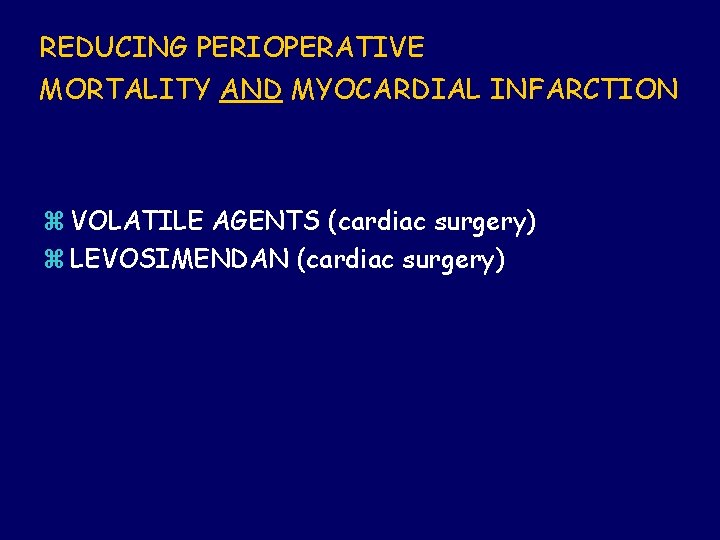 REDUCING PERIOPERATIVE
MORTALITY AND MYOCARDIAL INFARCTION

⌘ VOLATILE AGENTS (cardiac surgery)
⌘ LEVOSIMENDAN (cardiac surgery)